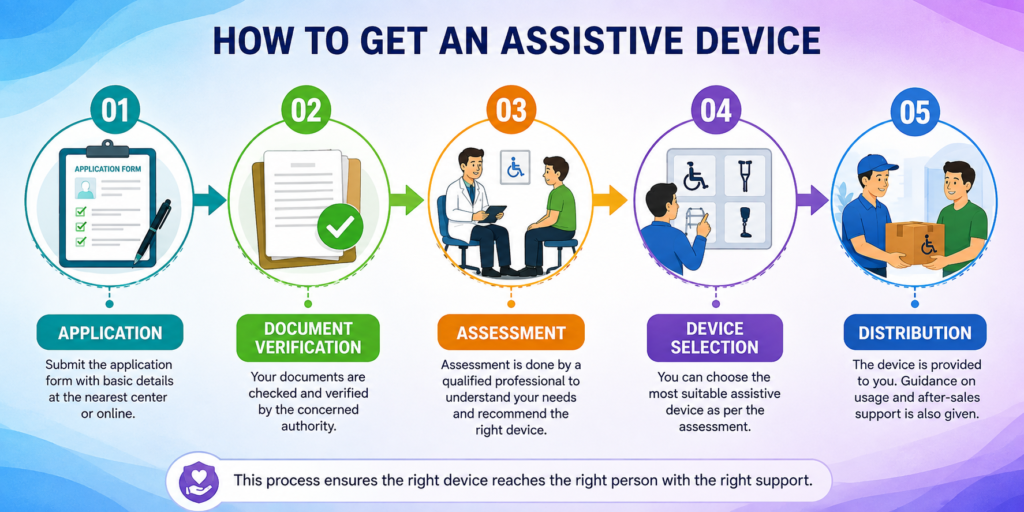 HOW TO GET AN ASSISTIVE DEVICE

01

APPLICATION FORM

APPLICATION

Submit the application form with basic details at the nearest center or online.

02

DOCUMENT VERIFICATION

Your documents are checked and verified by the concerned authority.

03

ASSESSMENT

Assessment is done by a qualified professional to understand your needs and recommend the right device.

04

DEVICE SELECTION

You can choose the most suitable assistive device as per the assessment.

05

DISTRIBUTION

The device is provided to you. Guidance on usage and after-sales support is also given.

This process ensures the right device reaches the right person with the right support.